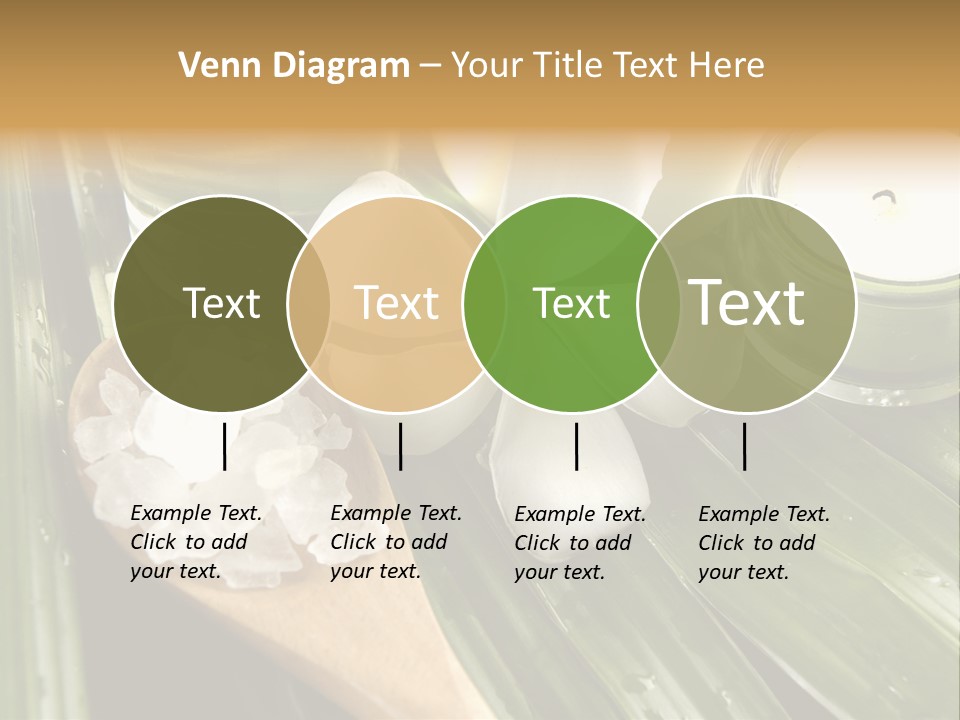 Venn Diagram – Your Title Text Here

Text

Text

Text

Text

Example Text. Click to add your text.

Example Text. Click to add your text.

Example Text. Click to add your text.

Example Text. Click to add your text.